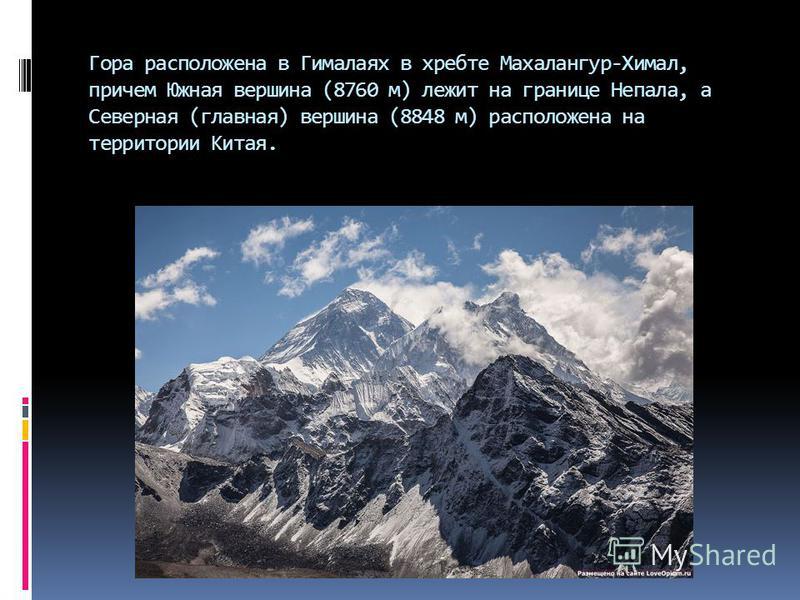 Гора расположена в Гималаях в хребте Махалангур-Химал, причем Южная вершина (8760 м) лежит на границе Непала, а Северная (главная) вершина (8848 м) расположена на территории Китая.

Размещено на сайте LoveOpium.ru

MyShared